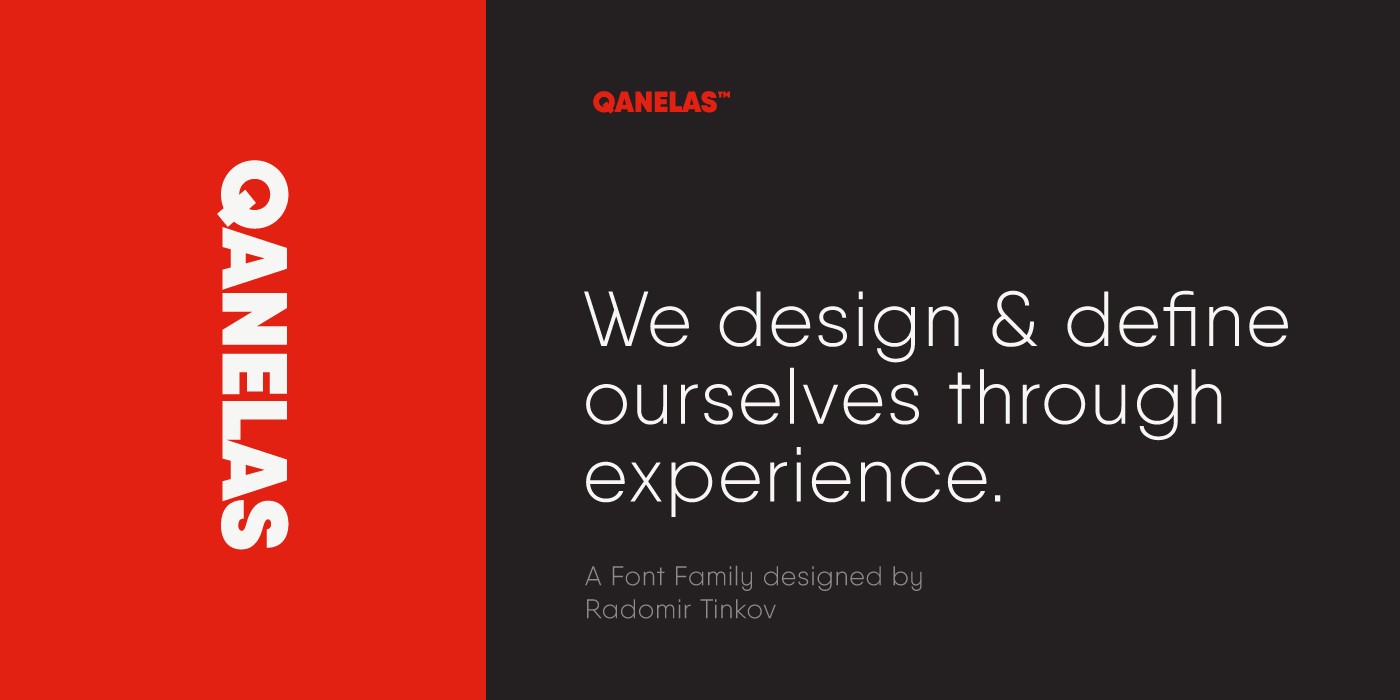 QANELAS

QANELAS™

We design & define ourselves through experience.

A Font Family designed by Radomir Tinkov